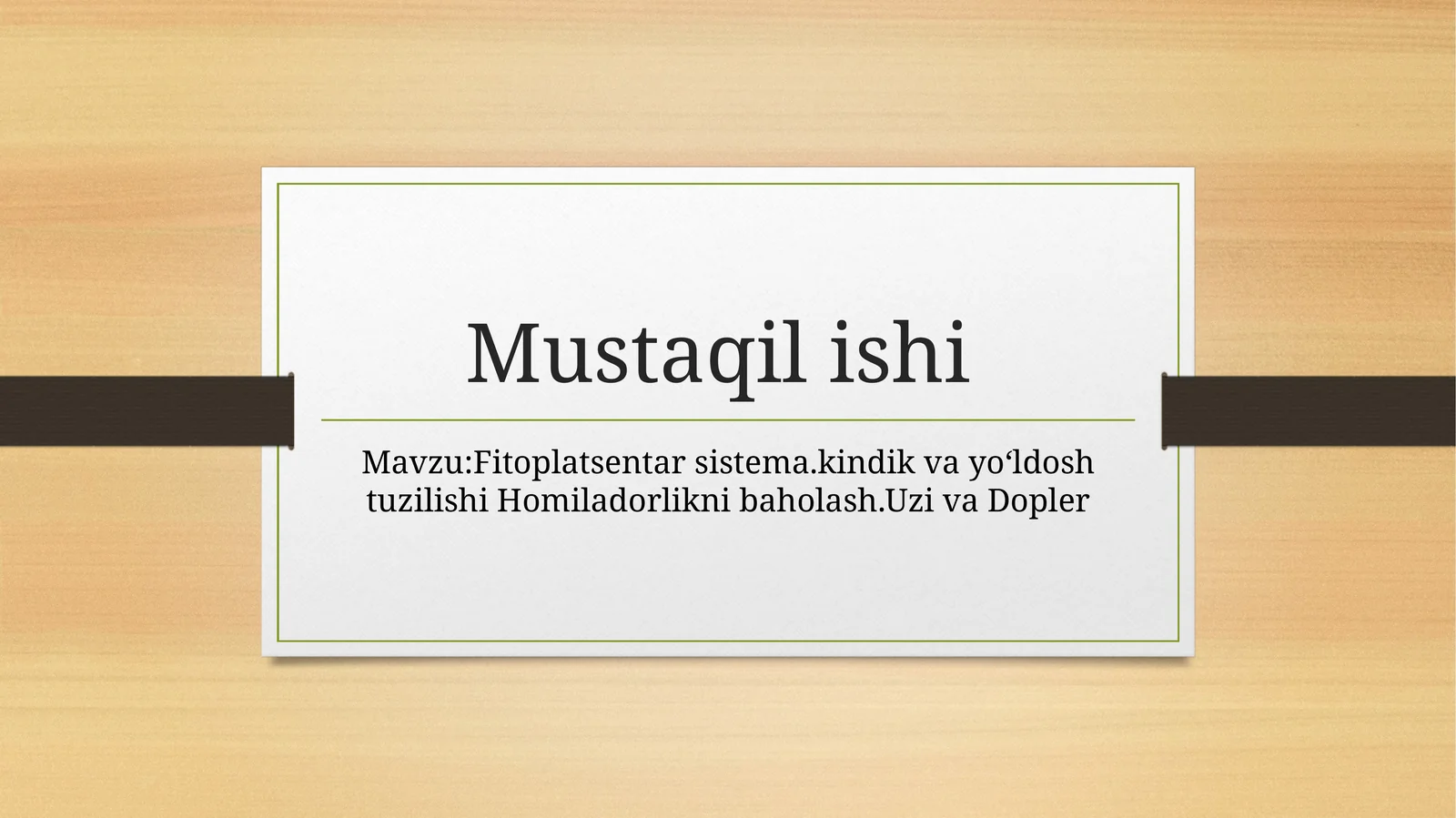 Mustaqil ishi

Mavzu:Fitoplatsentar sistema.kindik va yo‘ldosh tuzilishi Homiladorlikni baholash.Uzi va Dopler